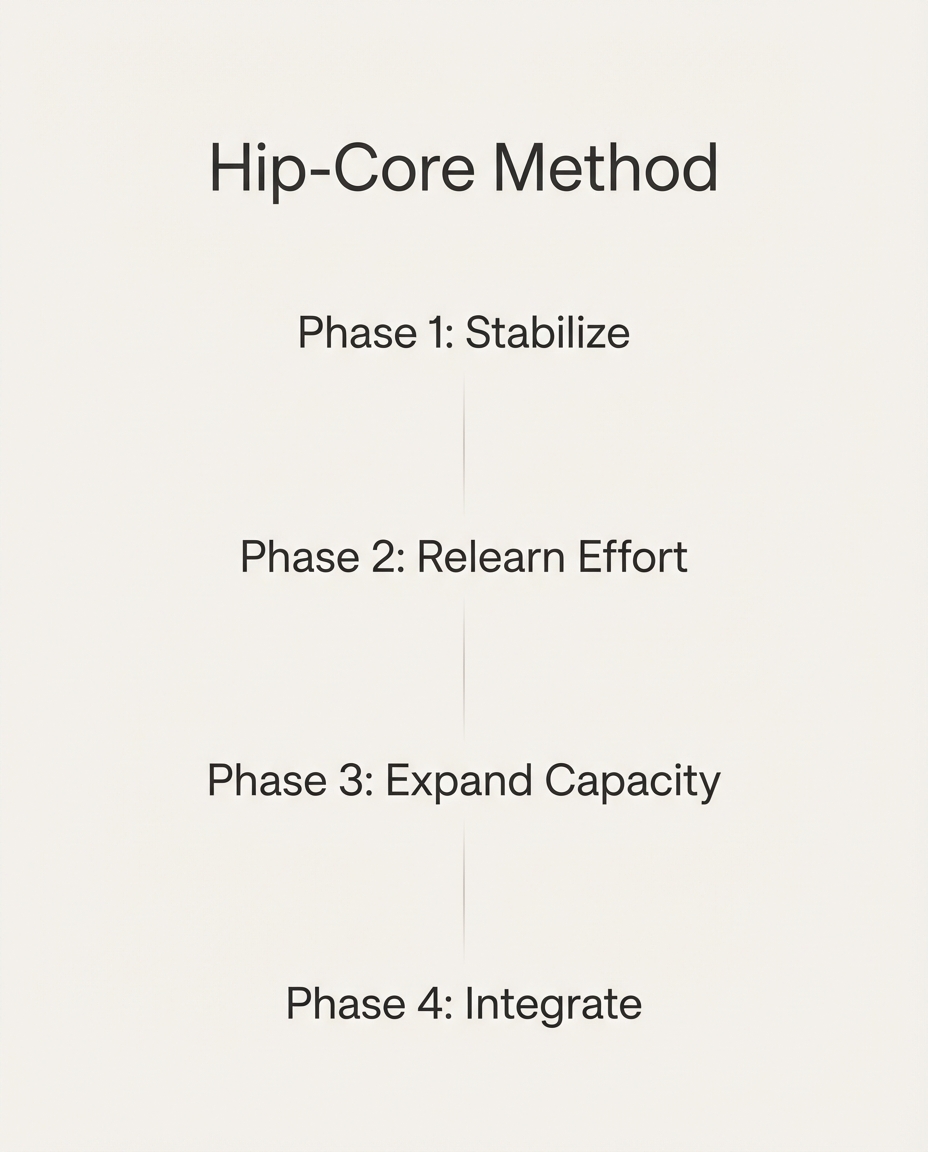 Hip-Core Method

Phase 1: Stabilize

Phase 2: Relearn Effort

Phase 3: Expand Capacity

Phase 4: Integrate